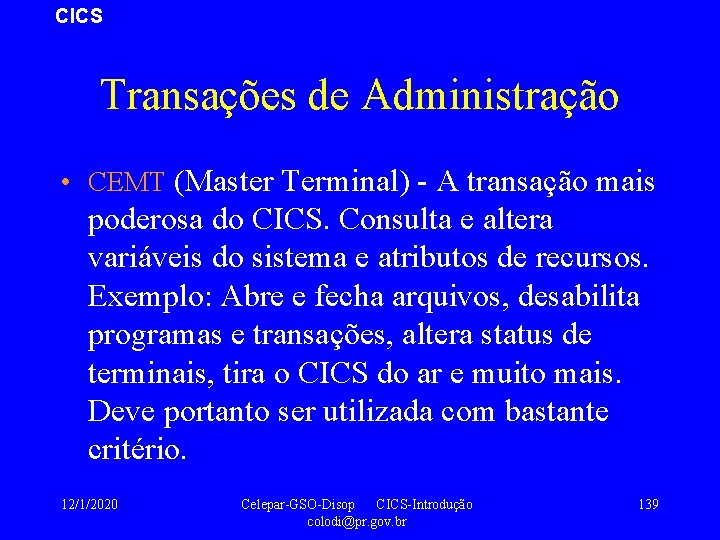 CICS

Transações de Administração

• CEMT (Master Terminal) - A transação mais poderosa do CICS. Consulta e altera variáveis do sistema e atributos de recursos. Exemplo: Abre e fecha arquivos, desabilita programas e transações, altera status de terminais, tira o CICS do ar e muito mais. Deve portanto ser utilizada com bastante critério.

12/1/2020

Celepar-GSO-Disop CICS-Introdução
colodi@pr.gov.br

139